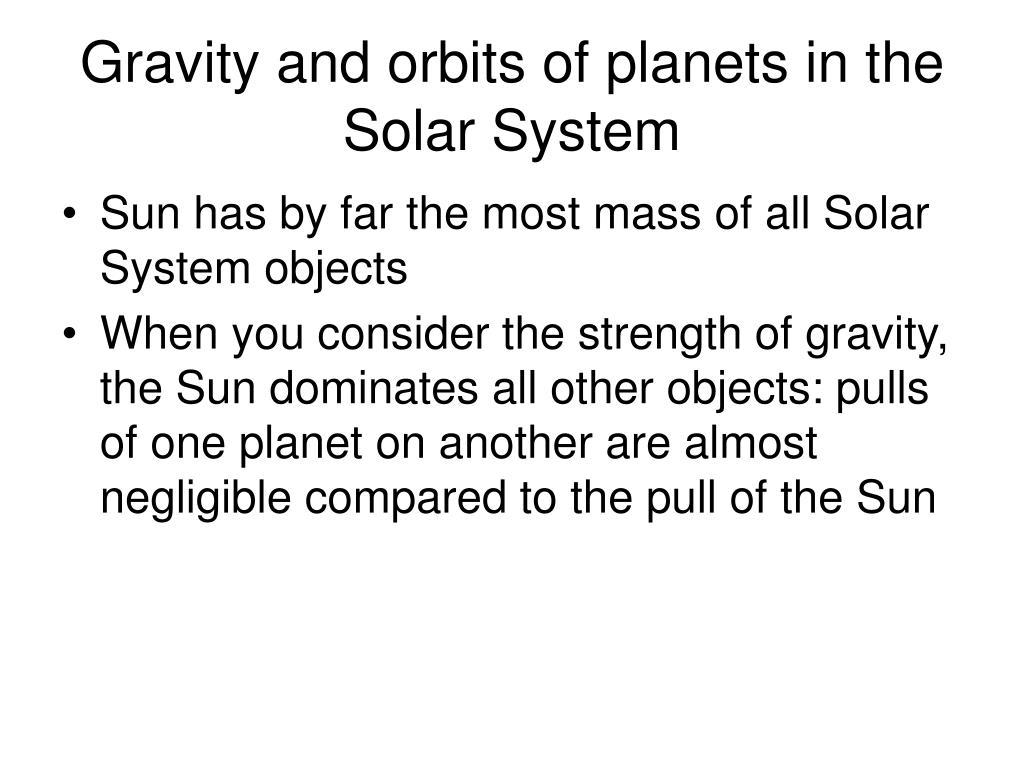 Gravity and orbits of planets in the Solar System

• Sun has by far the most mass of all Solar System objects

• When you consider the strength of gravity, the Sun dominates all other objects: pulls of one planet on another are almost negligible compared to the pull of the Sun